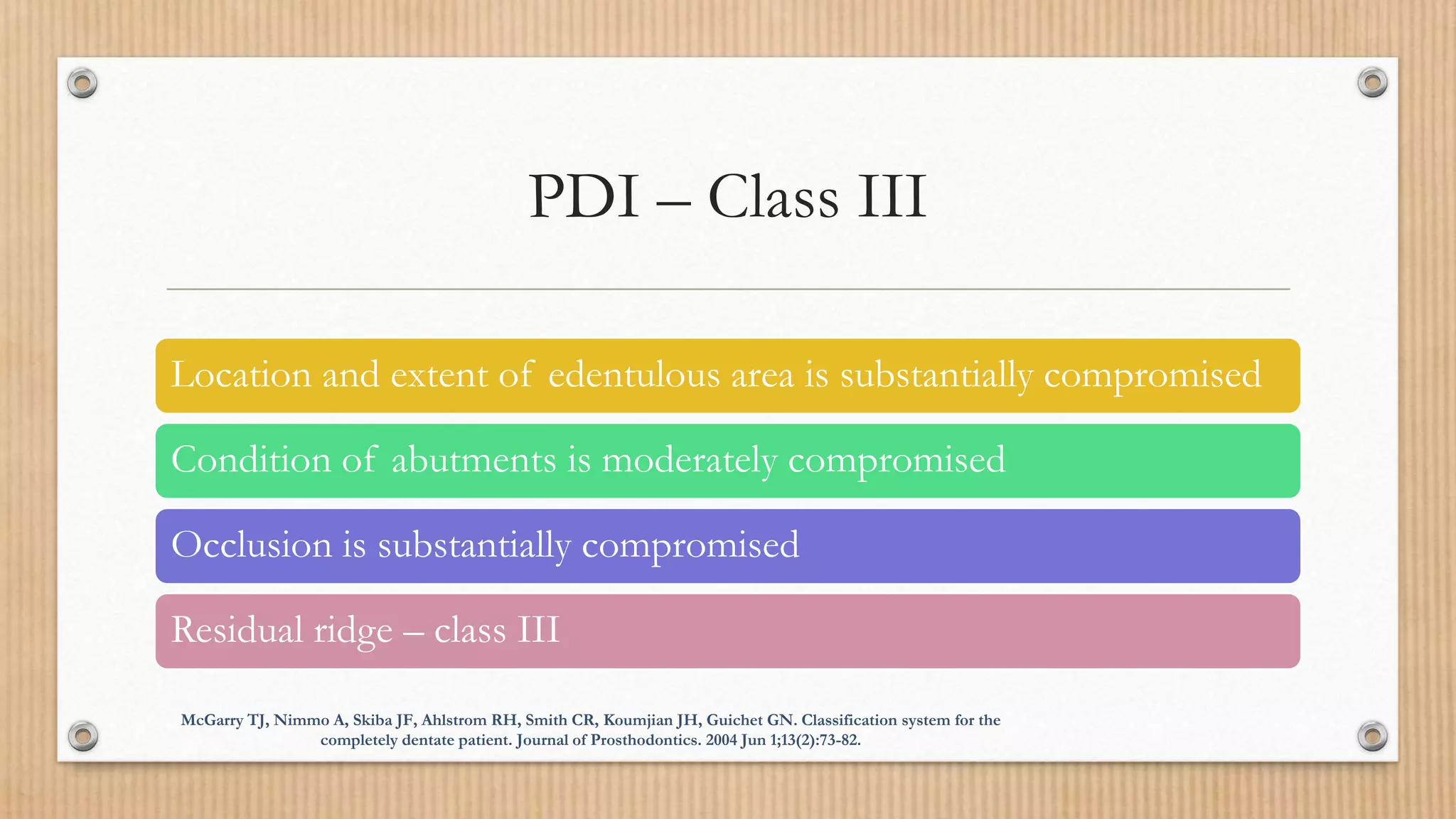 PDI – Class III

Location and extent of edentulous area is substantially compromised

Condition of abutments is moderately compromised

Occlusion is substantially compromised

Residual ridge – class III

McGarry TJ, Nimmo A, Skiba JF, Ahlstrom RH, Smith CR, Koumjian JH, Guichet GN. Classification system for the completely dentate patient. Journal of Prosthodontics. 2004 Jun 1;13(2):73-82.